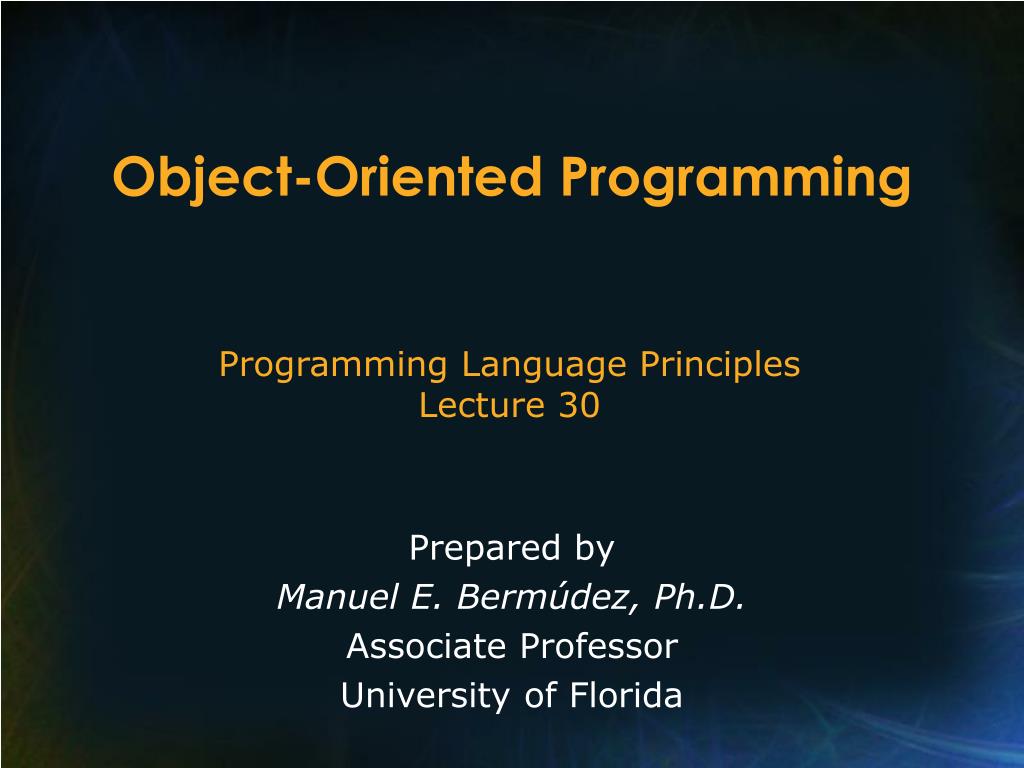 Object-Oriented Programming

Programming Language Principles
Lecture 30

Prepared by
Manuel E. Bermúdez, Ph.D.
Associate Professor
University of Florida